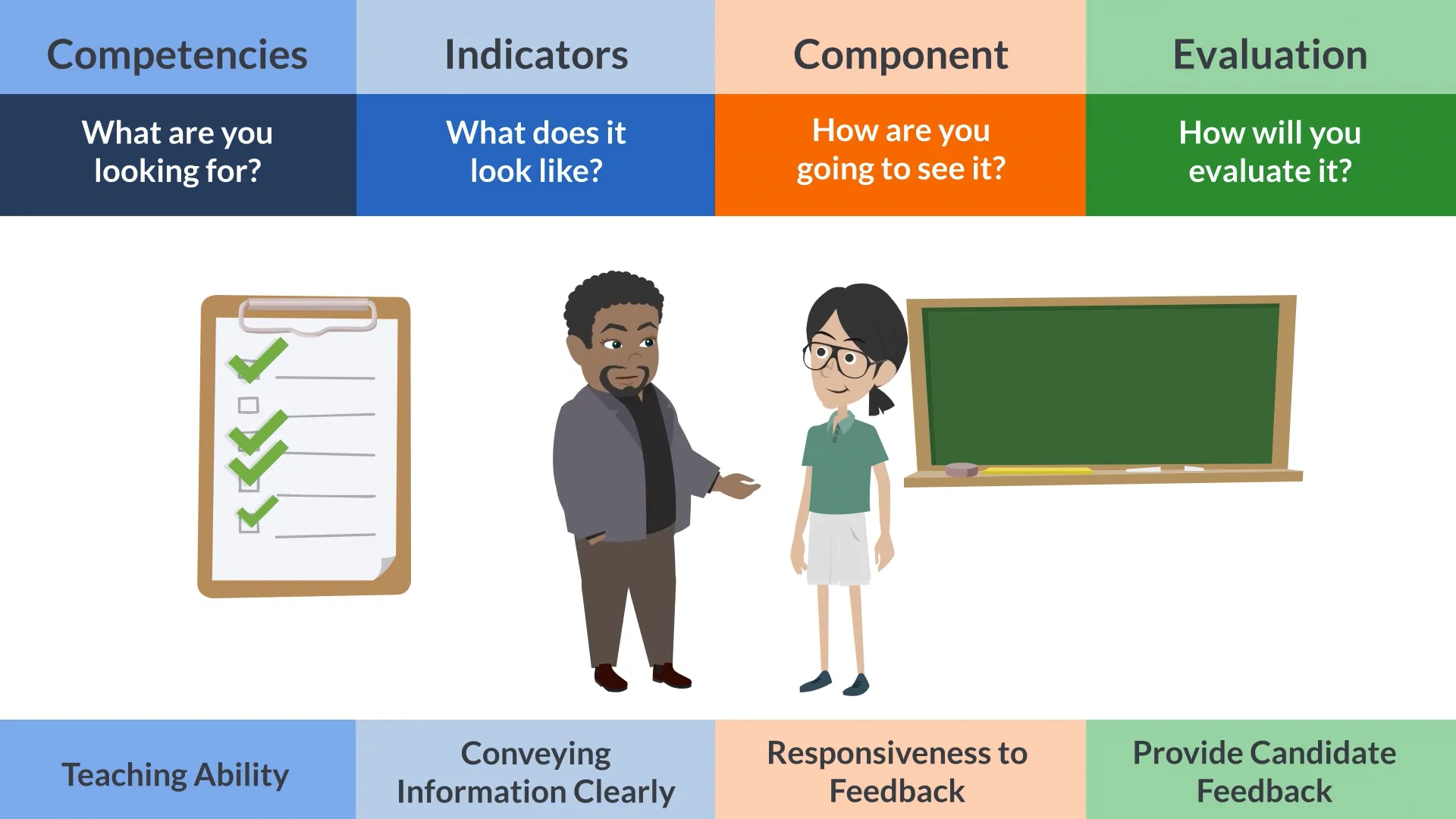 | Competencies | Indicators | Component | Evaluation |
|---|---|---|---|
| What are you looking for? | What does it look like? | How are you going to see it? | How will you evaluate it? |
| Teaching Ability | Conveying Information Clearly | Responsiveness to Feedback | Provide Candidate Feedback |